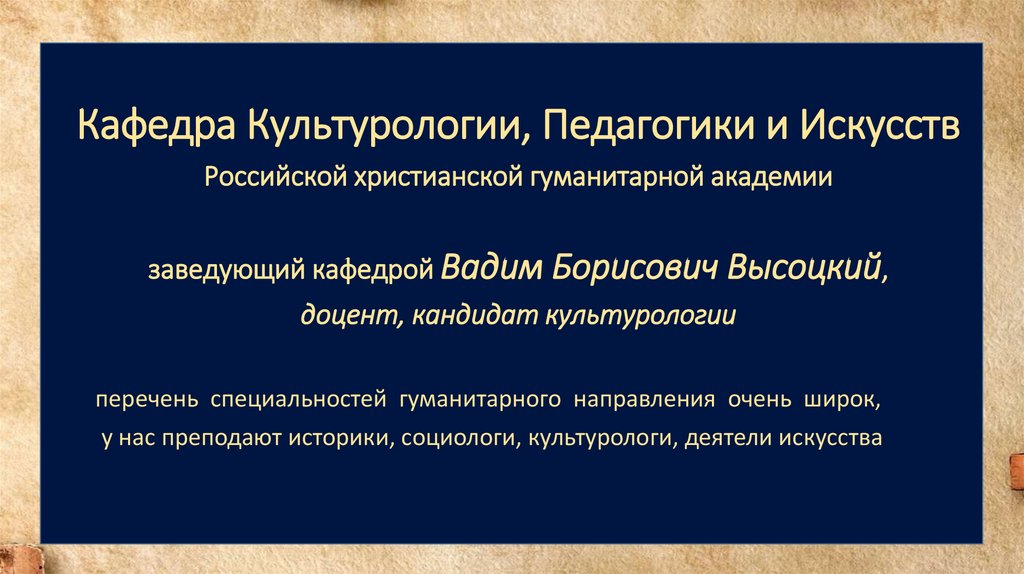 Кафедра Культурологии, Педагогики и Искусств
Российской христианской гуманитарной академии

заведующий кафедрой Вадим Борисович Высоцкий,
доцент, кандидат культурологии

перечень специальностей гуманитарного направления очень широк,
у нас преподают историки, социологи, культурологи, деятели искусства